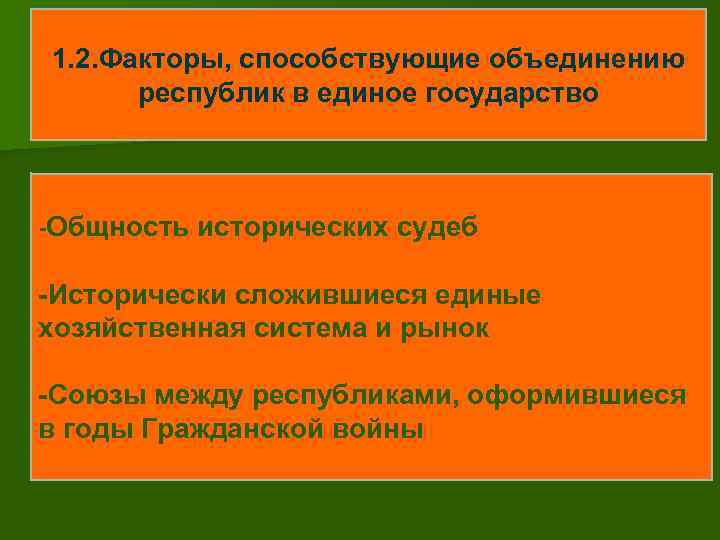 1.2.Факторы, способствующие объединению республик в единое государство

-Общность исторических судеб

-Исторически сложившиеся единые хозяйственная система и рынок

-Союзы между республиками, оформившиеся в годы Гражданской войны